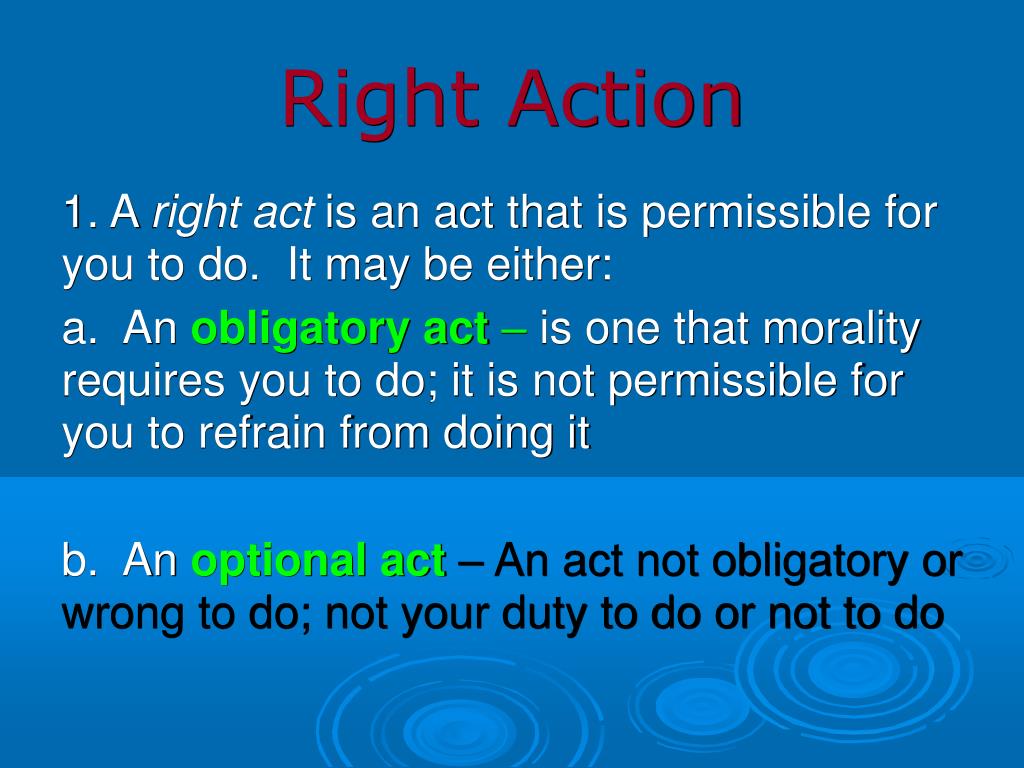 Right Action

1. A right act is an act that is permissible for you to do.  It may be either:

a.  An obligatory act – is one that morality requires you to do; it is not permissible for you to refrain from doing it

b.  An optional act – An act not obligatory or wrong to do; not your duty to do or not to do